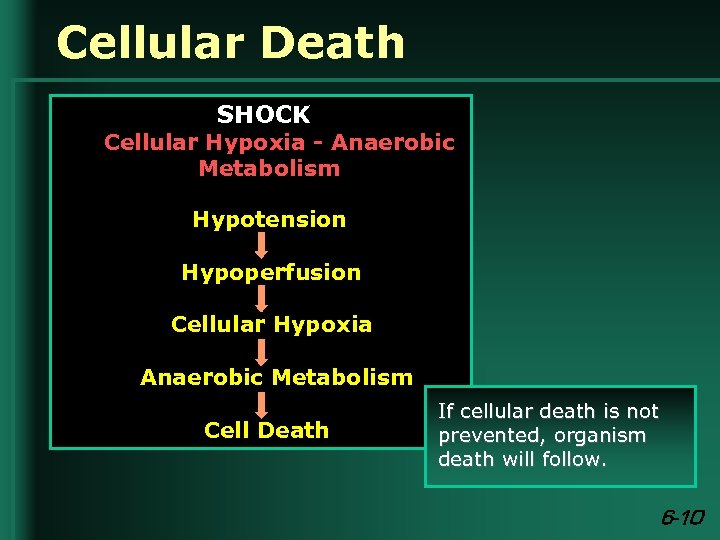 Cellular Death

SHOCK
Cellular Hypoxia - Anaerobic Metabolism

Hypotension

Hypoperfusion

Cellular Hypoxia

Anaerobic Metabolism

Cell Death

If cellular death is not prevented, organism death will follow.

6-10